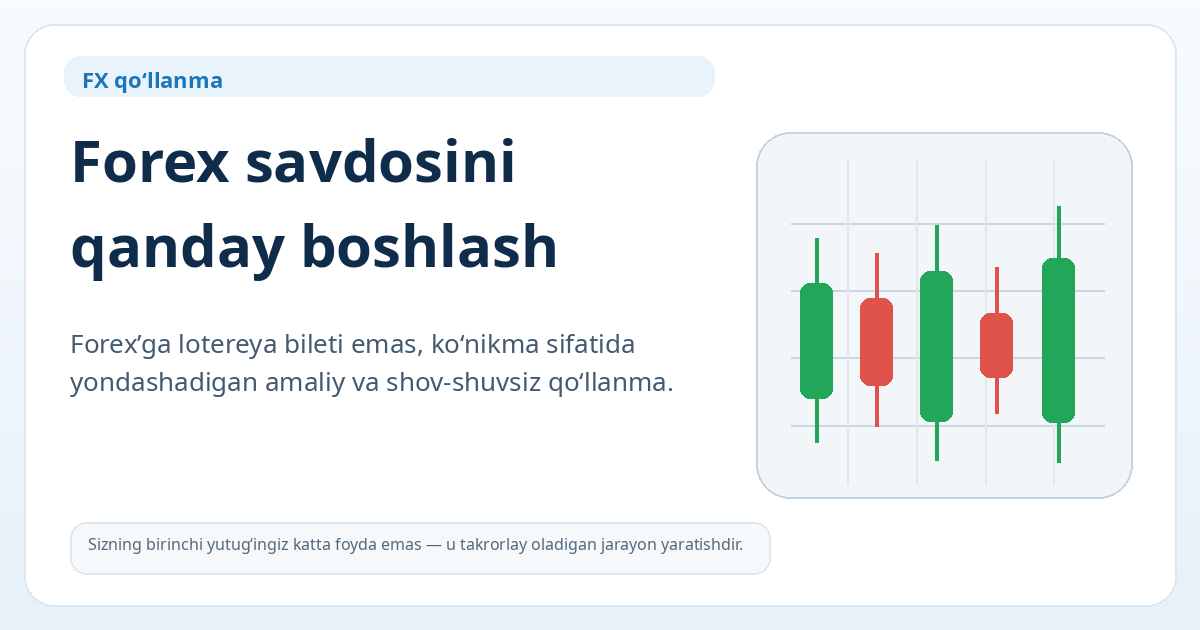 FX qo‘llanma

Forex savdosini qanday boshlash

Forex’ga lotereya bileti emas, ko‘nikma sifatida yondashadigan amaliy va shov-shuvsiz qo‘llanma.

Sizning birinchi yutug‘ingiz katta foyda emas — u takrorlay oladigan jarayon yaratishdir.